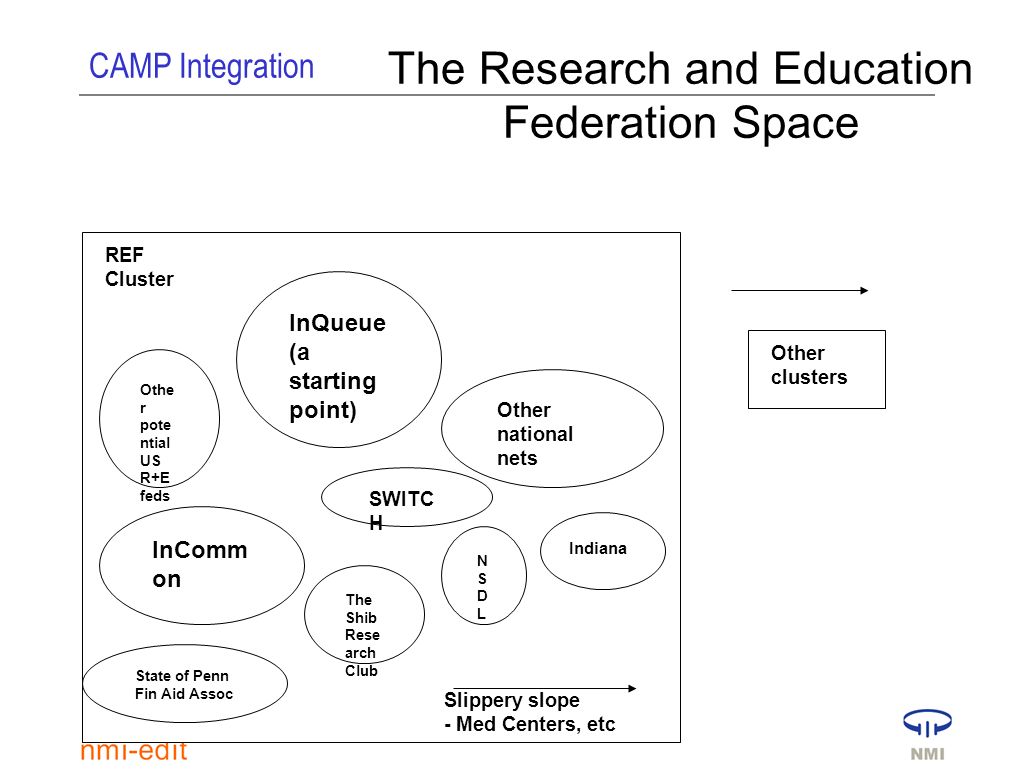 CAMP Integration

The Research and Education Federation Space

REF Cluster

InQueue (a starting point)

Othe r pote ntial US R+E feds

Other national nets

SWITC H

InComm on

N S D L

Indiana

The Shib Rese arch Club

State of Penn Fin Aid Assoc

Slippery slope - Med Centers, etc

Other clusters

nmi-edit

NMI